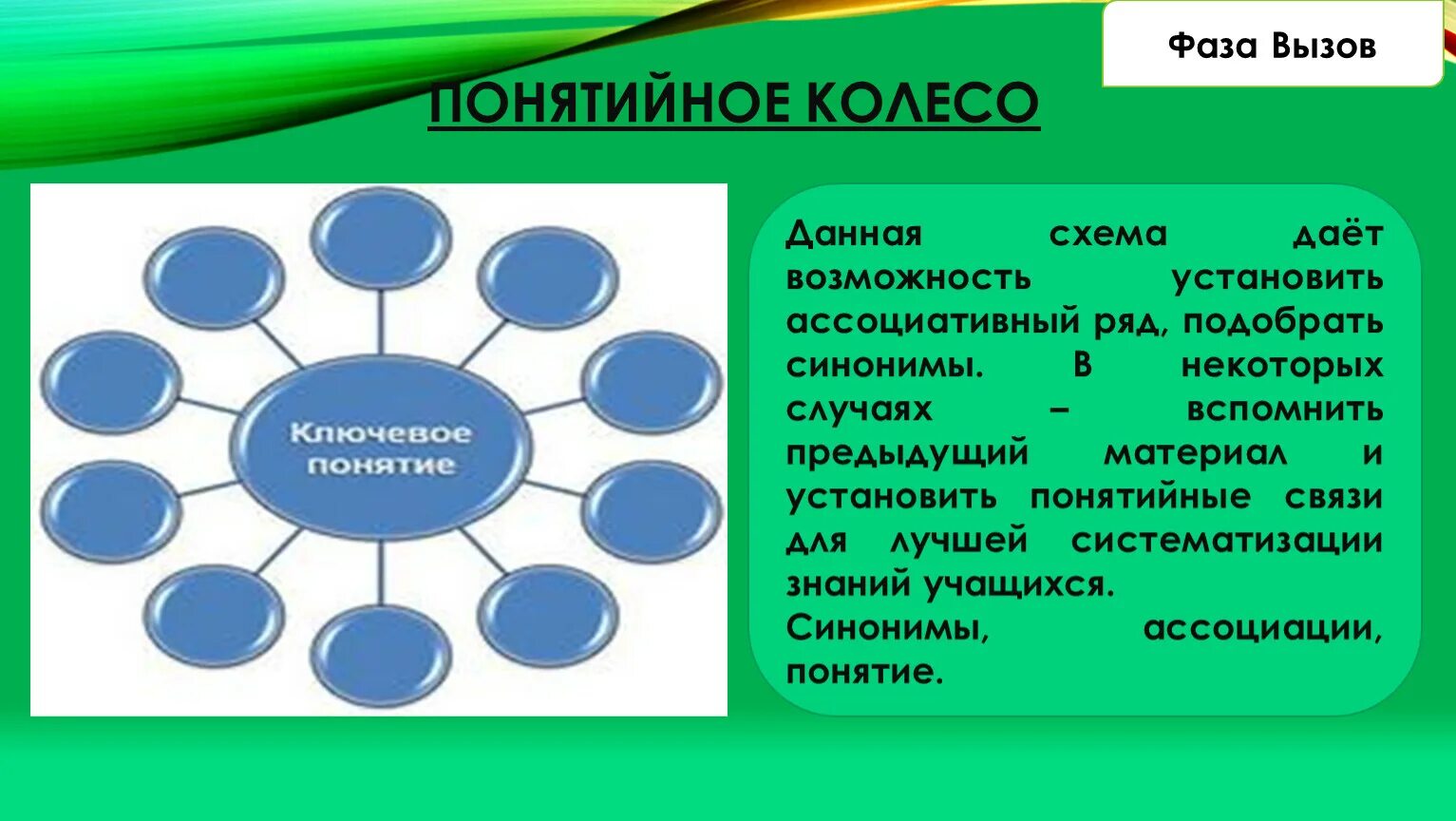 Фаза Вызов

ПОНЯТИЙНОЕ КОЛЕСО

Ключевое понятие

Данная схема даёт возможность установить ассоциативный ряд, подобрать синонимы. В некоторых случаях – вспомнить предыдущий материал и установить понятийные связи для лучшей систематизации знаний учащихся.
Синонимы, ассоциации, понятие.